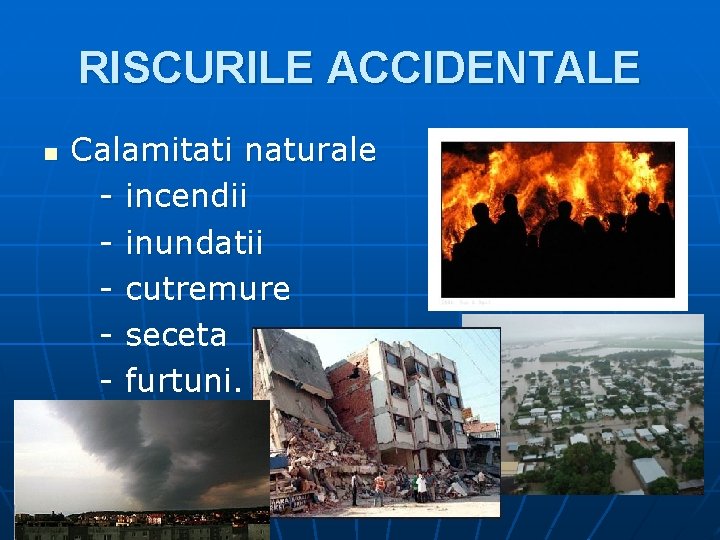 RISCURILE ACCIDENTALE

Calamitati naturale
- incendii
- inundatii
- cutremure
- seceta
- furtuni.